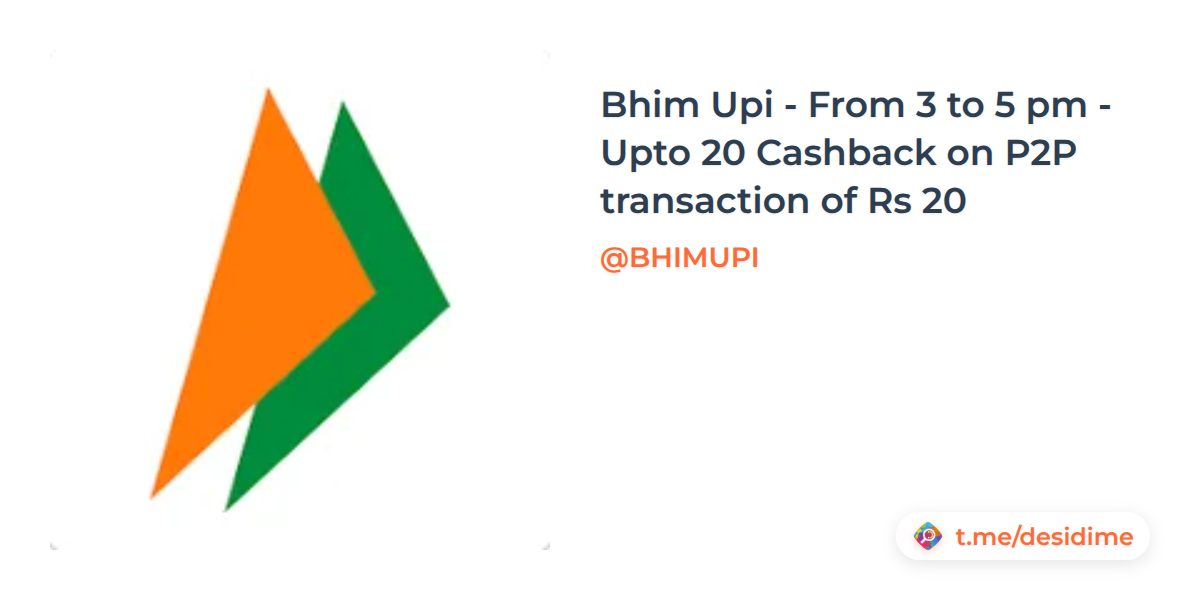 Bhim Upi - From 3 to 5 pm - Upto 20 Cashback on P2P transaction of Rs 20

@BHIMUPI

t.me/desidime